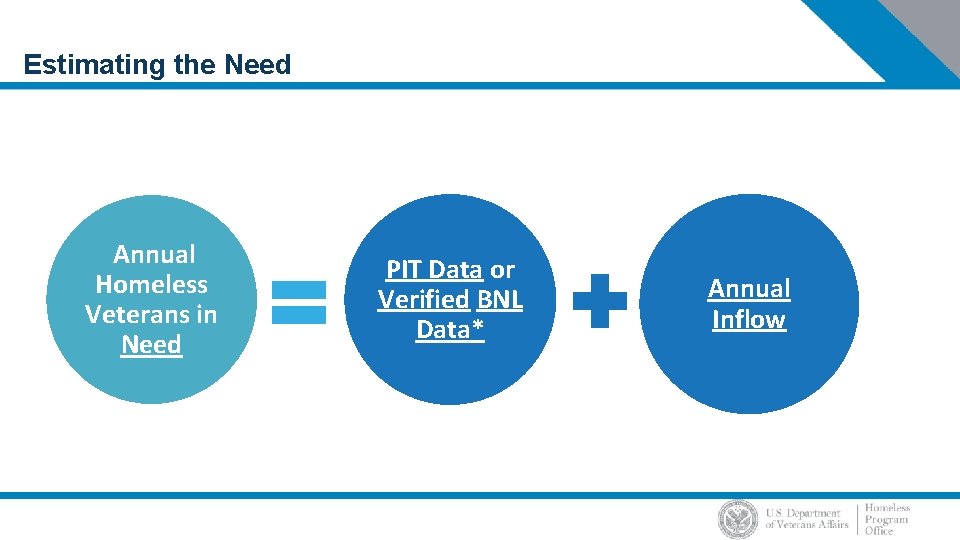 Estimating the Need

Annual Homeless Veterans in Need

PIT Data or Verified BNL Data*

Annual Inflow

U.S. Department of Veterans Affairs

Homeless Program Office